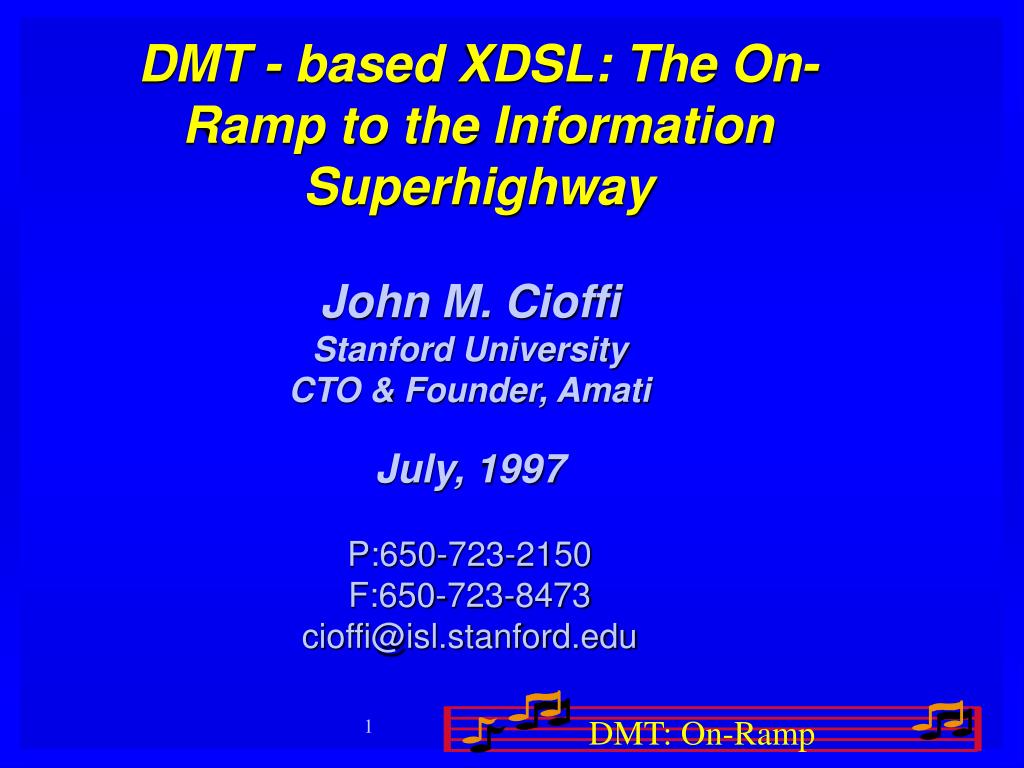 DMT - based XDSL: The On-Ramp to the Information Superhighway

John M. Cioffi
Stanford University
CTO & Founder, Amati

July, 1997

P:650-723-2150
F:650-723-8473
cioffi@isl.stanford.edu

1

DMT: On-Ramp